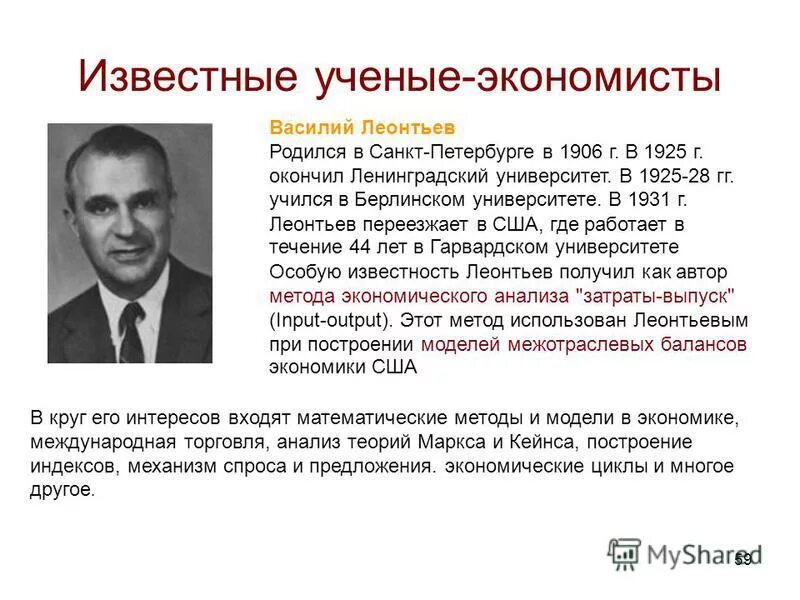 Известные ученые-экономисты

Василий Леонтьев

Родился в Санкт-Петербурге в 1906 г. В 1925 г. окончил Ленинградский университет. В 1925-28 гг. учился в Берлинском университете. В 1931 г. Леонтьев переезжает в США, где работает в течение 44 лет в Гарвардском университете

Особую известность Леонтьев получил как автор метода экономического анализа "затраты-выпуск" (Input-output). Этот метод использован Леонтьевым при построении моделей межотраслевых балансов экономики США

В круг его интересов входят математические методы и модели в экономике, международная торговля, анализ теорий Маркса и Кейнса, построение индексов, механизм спроса и предложения. экономические циклы и многое другое.

MyShared

59